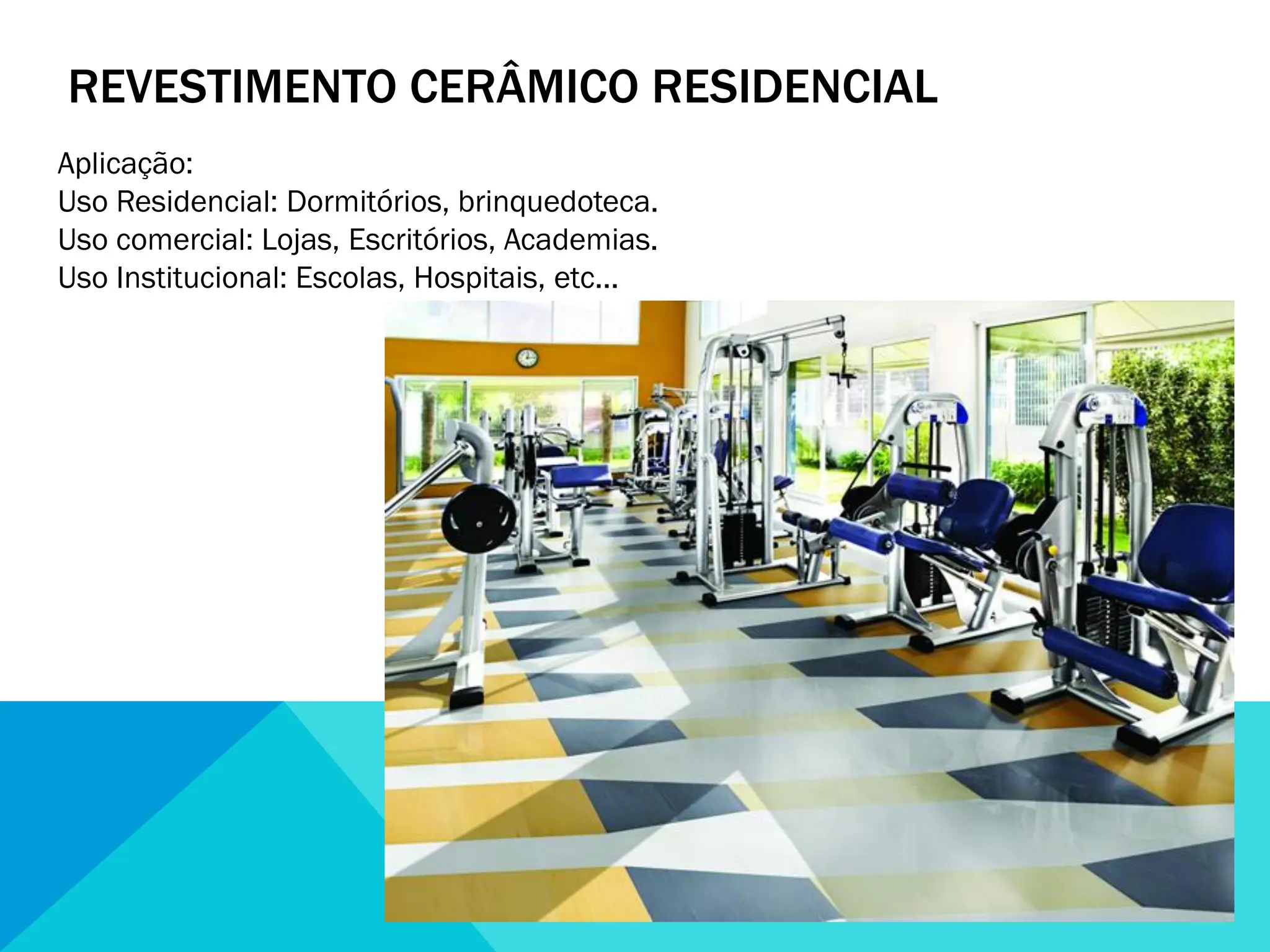 REVESTIMENTO CERÂMICO RESIDENCIAL

Aplicação:
Uso Residencial: Dormitórios, brinquedoteca.
Uso comercial: Lojas, Escritórios, Academias.
Uso Institucional: Escolas, Hospitais, etc...